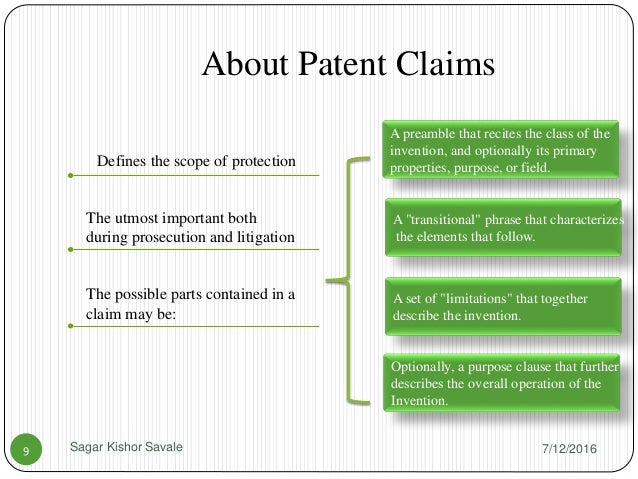 About Patent Claims

Defines the scope of protection

The utmost important both during prosecution and litigation

The possible parts contained in a claim may be:

A preamble that recites the class of the invention, and optionally its primary properties, purpose, or field.

A "transitional" phrase that characterizes the elements that follow.

A set of "limitations" that together describe the invention.

Optionally, a purpose clause that further describes the overall operation of the Invention.

9

Sagar Kishor Savale

7/12/2016